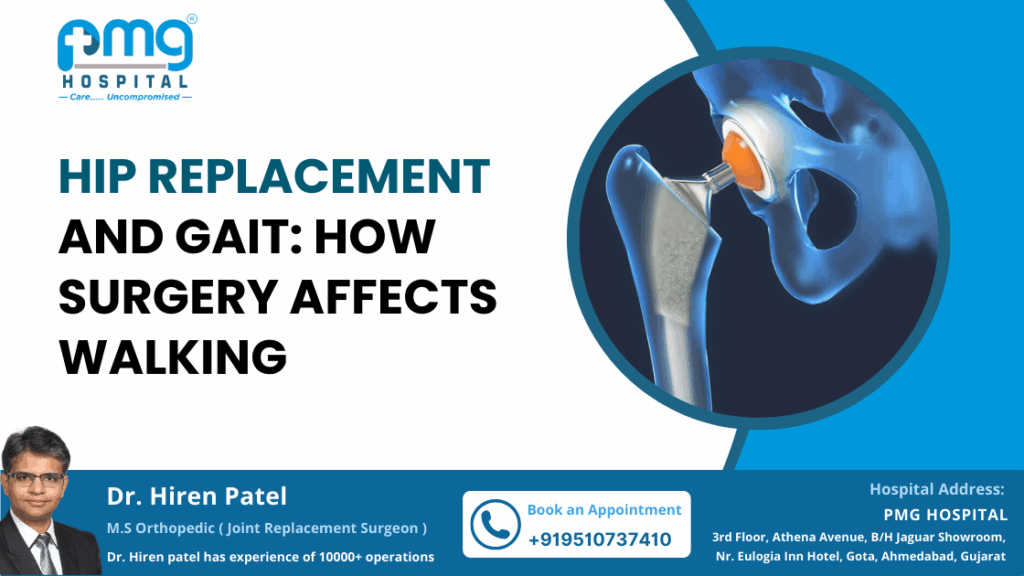 PMG®
HOSPITAL
— Care..... Uncompromised —

HIP REPLACEMENT AND GAIT: HOW SURGERY AFFECTS WALKING

Dr. Hiren Patel
M.S Orthopedic ( Joint Replacement Surgeon )
Dr. Hiren patel has experience of 10000+ operations

Book an Appointment
+919510737410

Hospital Address:
PMG HOSPITAL
3rd Floor, Athena Avenue, B/H Jaguar Showroom, Nr. Eulogia Inn Hotel, Gota, Ahmedabad, Gujarat